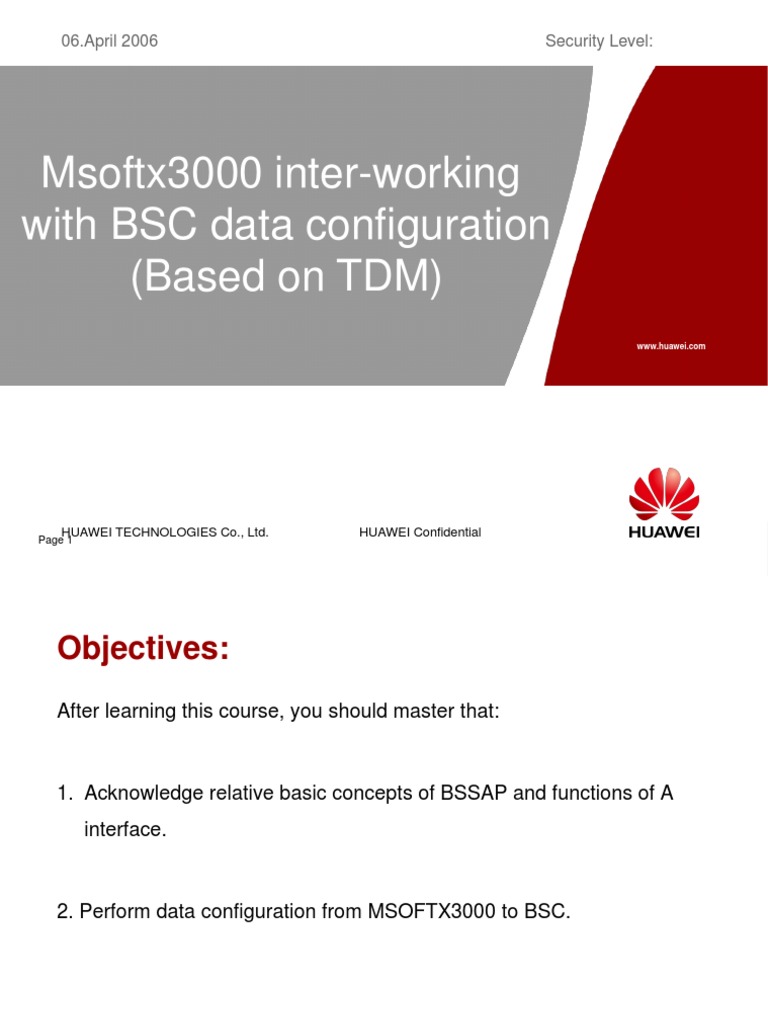 06.April 2006

Security Level:

Msoftx3000 inter-working with BSC data configuration (Based on TDM)

www.huawei.com

Page 1

HUAWEI TECHNOLOGIES Co., Ltd.

HUAWEI Confidential

HUAWEI

Objectives:

After learning this course, you should master that:

1. Acknowledge relative basic concepts of BSSAP and functions of A interface.

2. Perform data configuration from MSOFTX3000 to BSC.